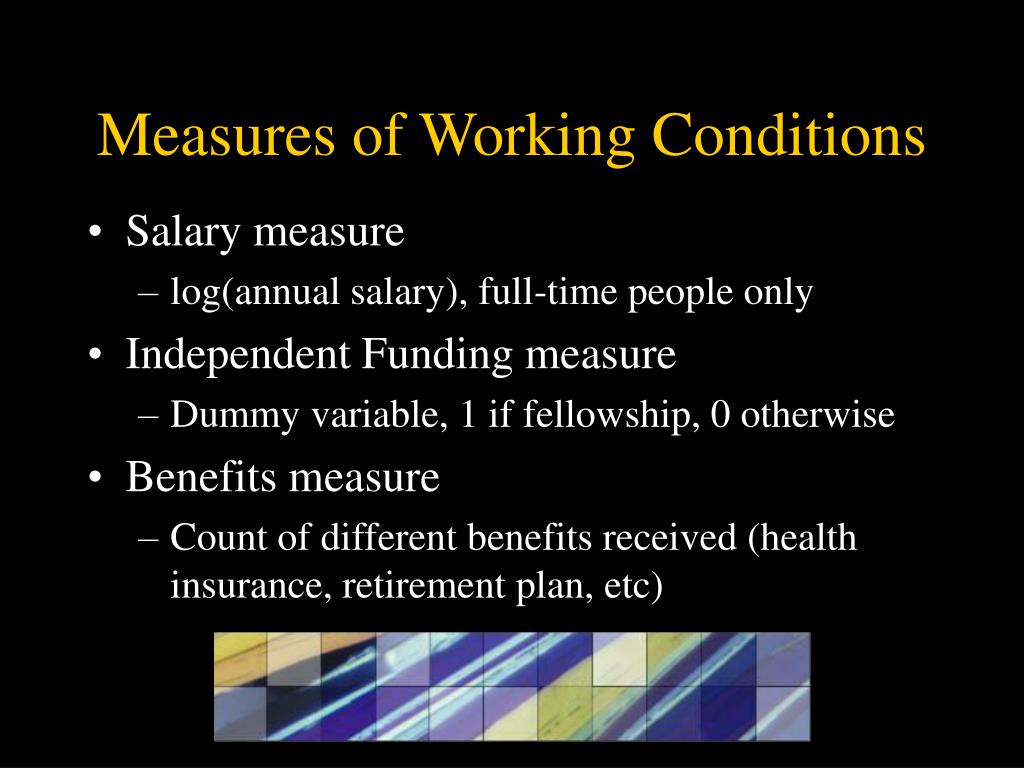 Measures of Working Conditions

• Salary measure
– log(annual salary), full-time people only
• Independent Funding measure
– Dummy variable, 1 if fellowship, 0 otherwise
• Benefits measure
– Count of different benefits received (health insurance, retirement plan, etc)